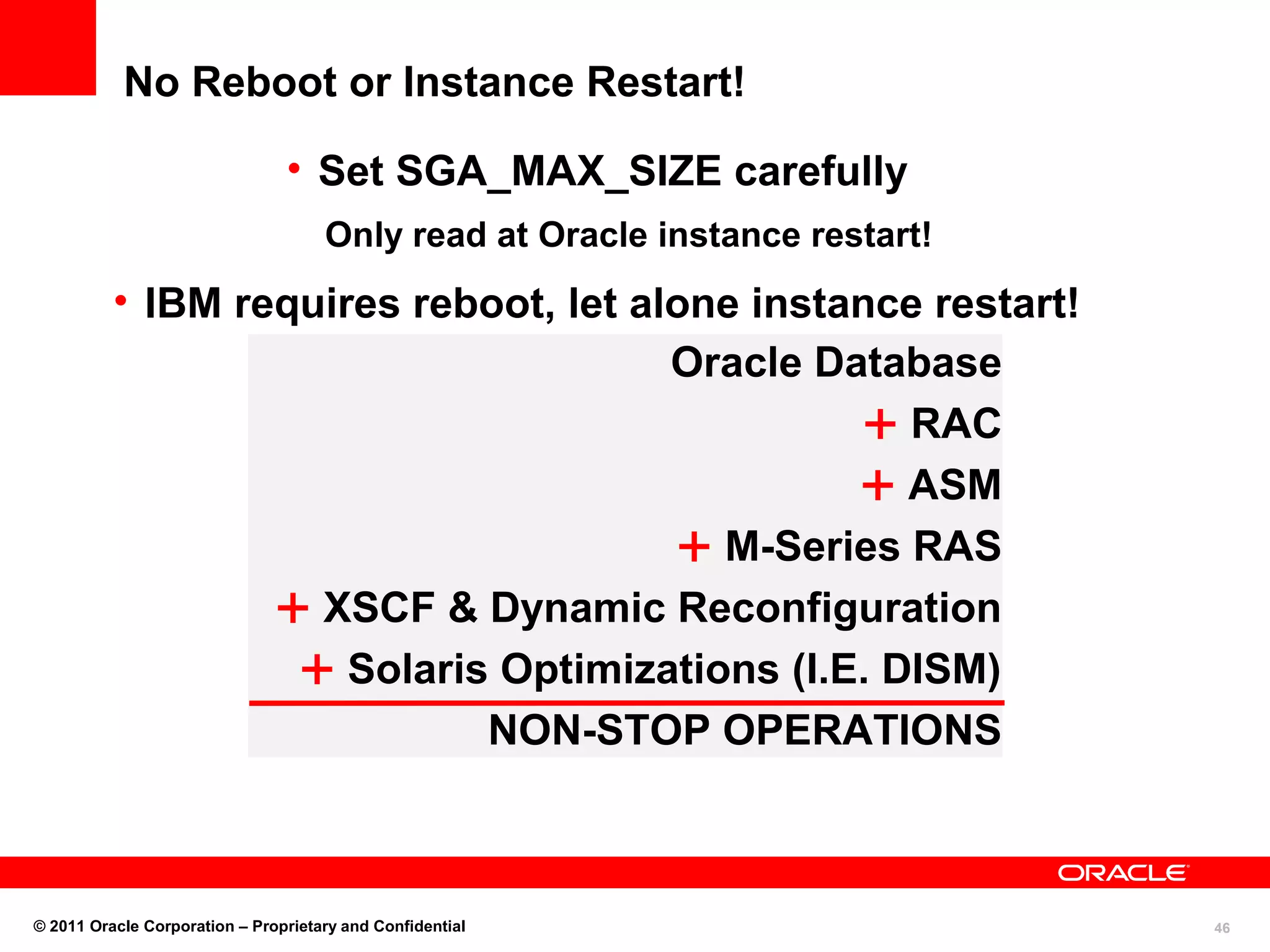 No Reboot or Instance Restart!

• Set SGA_MAX_SIZE carefully

Only read at Oracle instance restart!

• IBM requires reboot, let alone instance restart!

Oracle Database

+ RAC

+ ASM

+ M-Series RAS

+ XSCF & Dynamic Reconfiguration

+ Solaris Optimizations (I.E. DISM)

NON-STOP OPERATIONS

ORACLE

© 2011 Oracle Corporation – Proprietary and Confidential

46